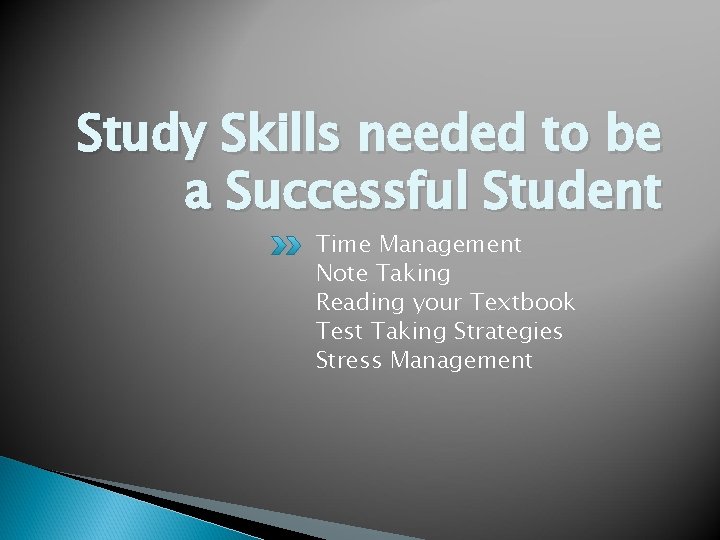 Study Skills needed to be a Successful Student

Time Management
Note Taking
Reading your Textbook
Test Taking Strategies
Stress Management